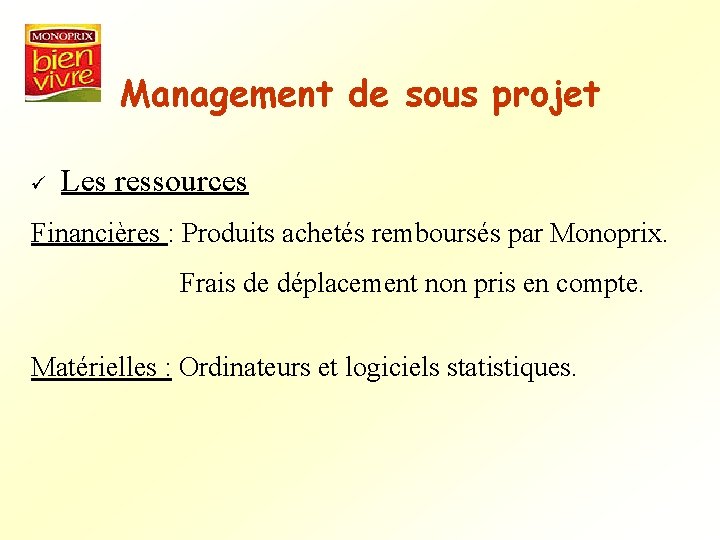 MONOPRIX
bien vivre

Management de sous projet

✓ Les ressources

Financières : Produits achetés remboursés par Monoprix.

Frais de déplacement non pris en compte.

Matérielles : Ordinateurs et logiciels statistiques.